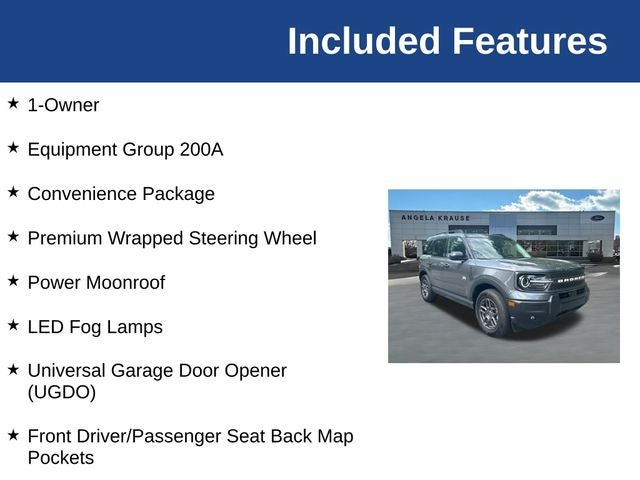 Included Features

★ 1-Owner

★ Equipment Group 200A

★ Convenience Package

★ Premium Wrapped Steering Wheel

★ Power Moonroof

★ LED Fog Lamps

★ Universal Garage Door Opener (UGDO)

★ Front Driver/Passenger Seat Back Map Pockets

ANGELA KRAUSE

Ford

BRONCO